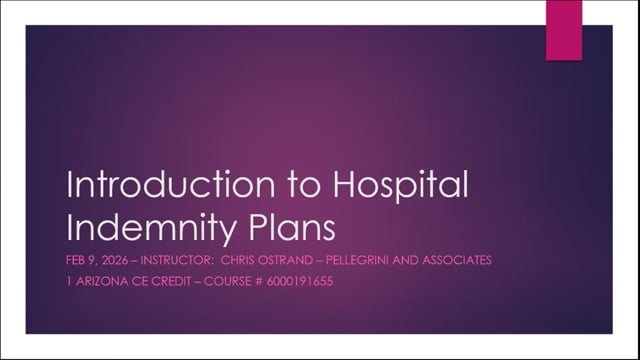 Introduction to Hospital Indemnity Plans

FEB 9, 2026 – INSTRUCTOR: CHRIS OSTRAND – PELLEGRINI AND ASSOCIATES

1 ARIZONA CE CREDIT – COURSE # 6000191655